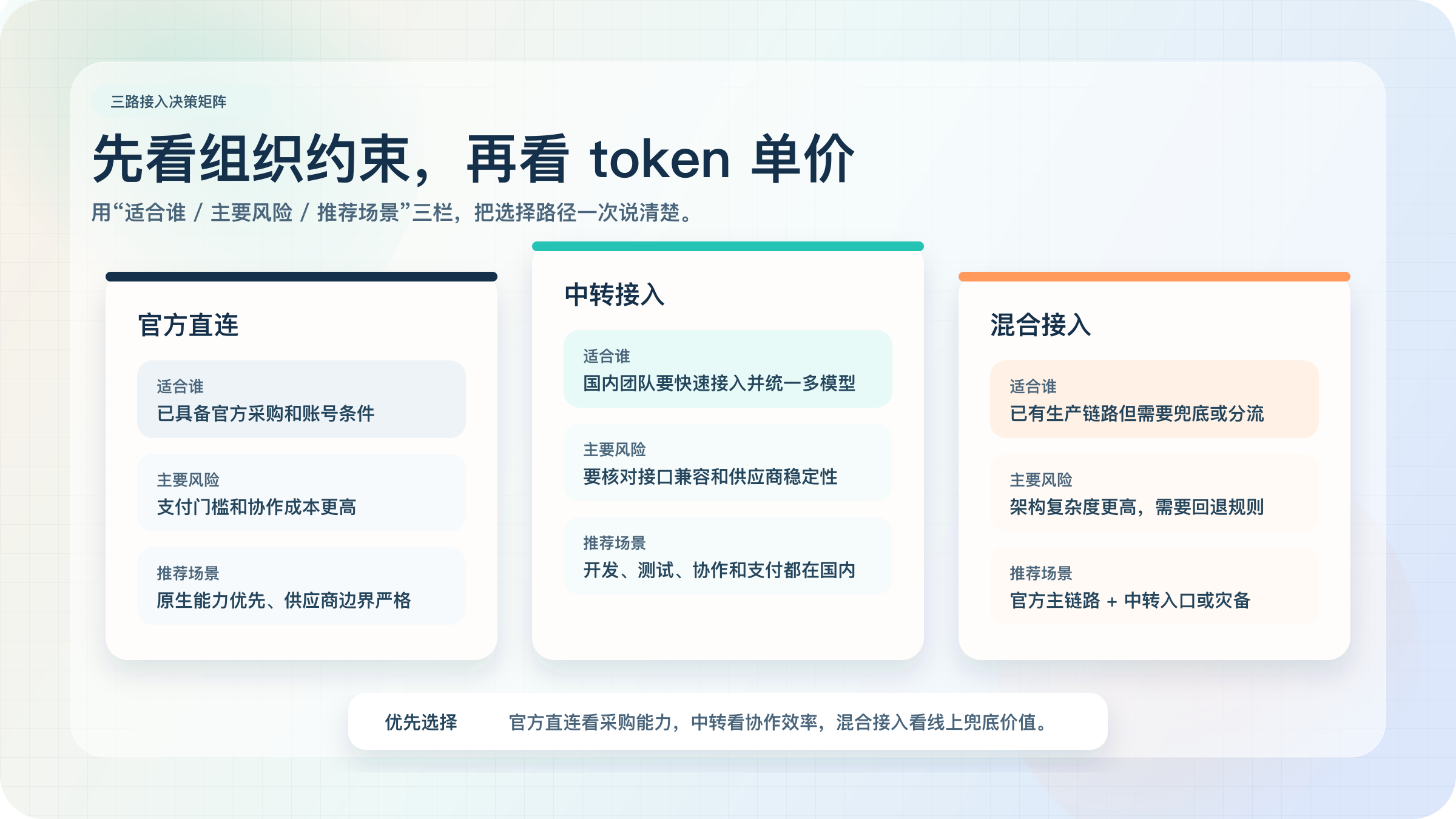 三路接入决策矩阵

先看组织约束，再看 token 单价

用“适合谁 / 主要风险 / 推荐场景”三栏，把选择路径一次说清楚。

官方直连

适合谁
已具备官方采购和账号条件

主要风险
支付门槛和协作成本更高

推荐场景
原生能力优先、供应商边界严格

中转接入

适合谁
国内团队要快速接入并统一多模型

主要风险
要核对接口兼容和供应商稳定性

推荐场景
开发、测试、协作和支付都在国内

混合接入

适合谁
已有生产链路但需要兜底或分流

主要风险
架构复杂度更高，需要回退规则

推荐场景
官方主链路 + 中转入口或灾备

优先选择　官方直连看采购能力，中转看协作效率，混合接入看线上兜底价值。